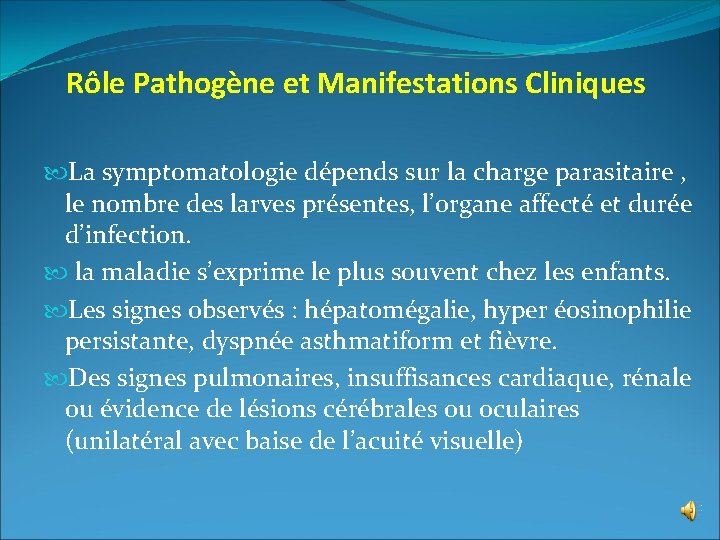 Rôle Pathogène et Manifestations Cliniques

La symptomatologie dépends sur la charge parasitaire , le nombre des larves présentes, l’organe affecté et durée d’infection.

la maladie s’exprime le plus souvent chez les enfants.

Les signes observés : hépatomégalie, hyper éosinophilie persistante, dyspnée asthmatiform et fièvre.

Des signes pulmonaires, insuffisances cardiaque, rénale ou évidence de lésions cérébrales ou oculaires (unilatéral avec baise de l’acuité visuelle)